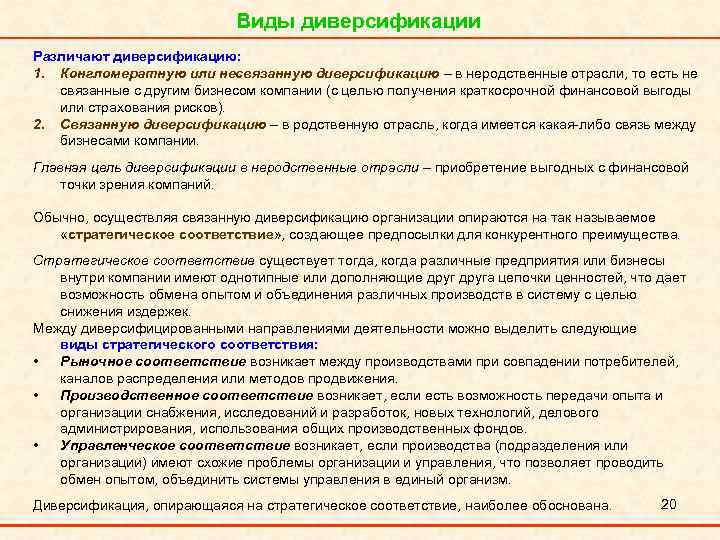 Виды диверсификации

Различают диверсификацию:
1. Конгломератную или несвязанную диверсификацию – в неродственные отрасли, то есть не связанные с другим бизнесом компании (с целью получения краткосрочной финансовой выгоды или страхования рисков).
2. Связанную диверсификацию – в родственную отрасль, когда имеется какая-либо связь между бизнесами компании.

Главная цель диверсификации в неродственные отрасли – приобретение выгодных с финансовой точки зрения компаний.

Обычно, осуществляя связанную диверсификацию организации опираются на так называемое «стратегическое соответствие», создающее предпосылки для конкурентного преимущества.

Стратегическое соответствие существует тогда, когда различные предприятия или бизнесы внутри компании имеют однотипные или дополняющие друг друга цепочки ценностей, что дает возможность обмена опытом и объединения различных производств в систему с целью снижения издержек.
Между диверсифицированными направлениями деятельности можно выделить следующие виды стратегического соответствия:
• Рыночное соответствие возникает между производствами при совпадении потребителей, каналов распределения или методов продвижения.
• Производственное соответствие возникает, если есть возможность передачи опыта и организации снабжения, исследований и разработок, новых технологий, делового администрирования, использования общих производственных фондов.
• Управленческое соответствие возникает, если производства (подразделения или организации) имеют схожие проблемы организации и управления, что позволяет проводить обмен опытом, объединить системы управления в единый организм.

Диверсификация, опирающаяся на стратегическое соответствие, наиболее обоснована.

20